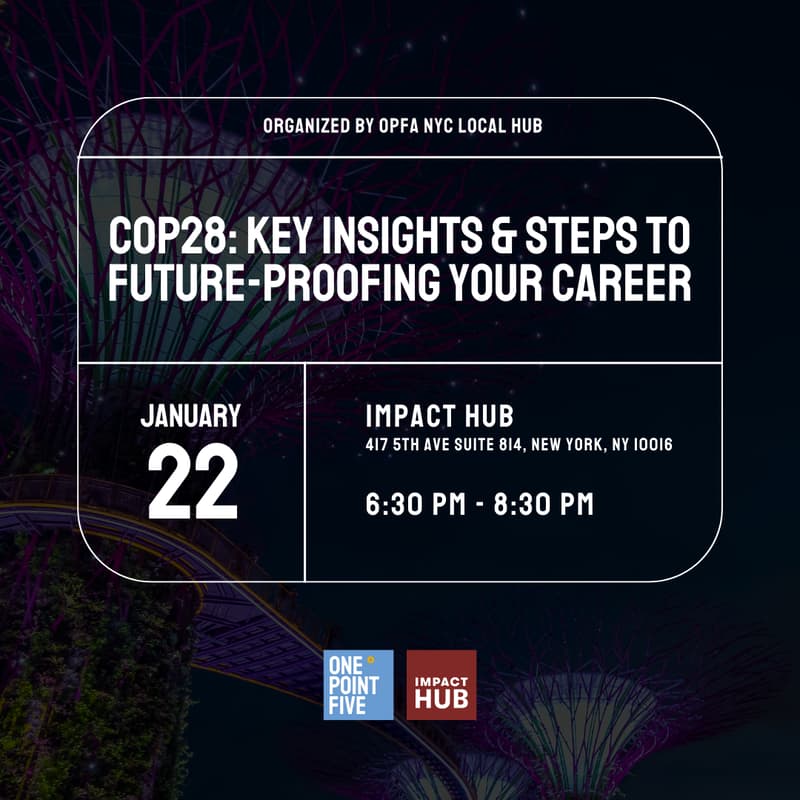 ORGANIZED BY OPFA NYC LOCAL HUB

COP28: KEY INSIGHTS & STEPS TO FUTURE-PROOFING YOUR CAREER

JANUARY
22

IMPACT HUB
417 5TH AVE SUITE 814, NEW YORK, NY 10016

6:30 PM - 8:30 PM

ONE POINT FIVE

IMPACT HUB